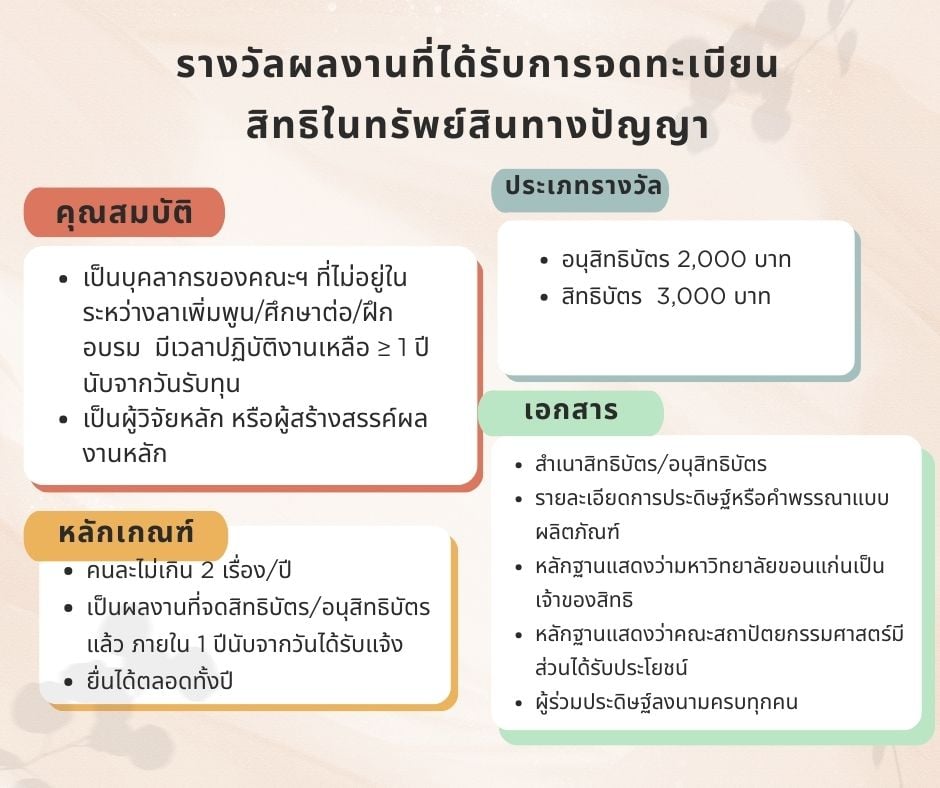 รางวัลผลงานที่ได้รับการจดทะเบียน
สิทธิในทรัพย์สินทางปัญญา

คุณสมบัติ

- เป็นบุคลากรของคณะฯ ที่ไม่อยู่ในระหว่างลาเพิ่มพูน/ศึกษาต่อ/ฝึกอบรม มีเวลาปฏิบัติงานเหลือ ≥ 1 ปี นับจากวันรับทุน
- เป็นผู้วิจัยหลัก หรือผู้สร้างสรรค์ผลงานหลัก

หลักเกณฑ์

- คนละไม่เกิน 2 เรื่อง/ปี
- เป็นผลงานที่จดสิทธิบัตร/อนุสิทธิบัตรแล้ว ภายใน 1 ปีนับจากวันได้รับแจ้ง
- ยื่นได้ตลอดทั้งปี

ประเภทรางวัล

- อนุสิทธิบัตร 2,000 บาท
- สิทธิบัตร 3,000 บาท

เอกสาร

- สำเนาสิทธิบัตร/อนุสิทธิบัตร
- รายละเอียดการประดิษฐ์หรือคำพรรณาแบบผลิตภัณฑ์
- หลักฐานแสดงว่ามหาวิทยาลัยขอนแก่นเป็นเจ้าของสิทธิ
- หลักฐานแสดงว่าคณะสถาปัตยกรรมศาสตร์มีส่วนได้รับประโยชน์
- ผู้ร่วมประดิษฐ์ลงนามครบทุกคน